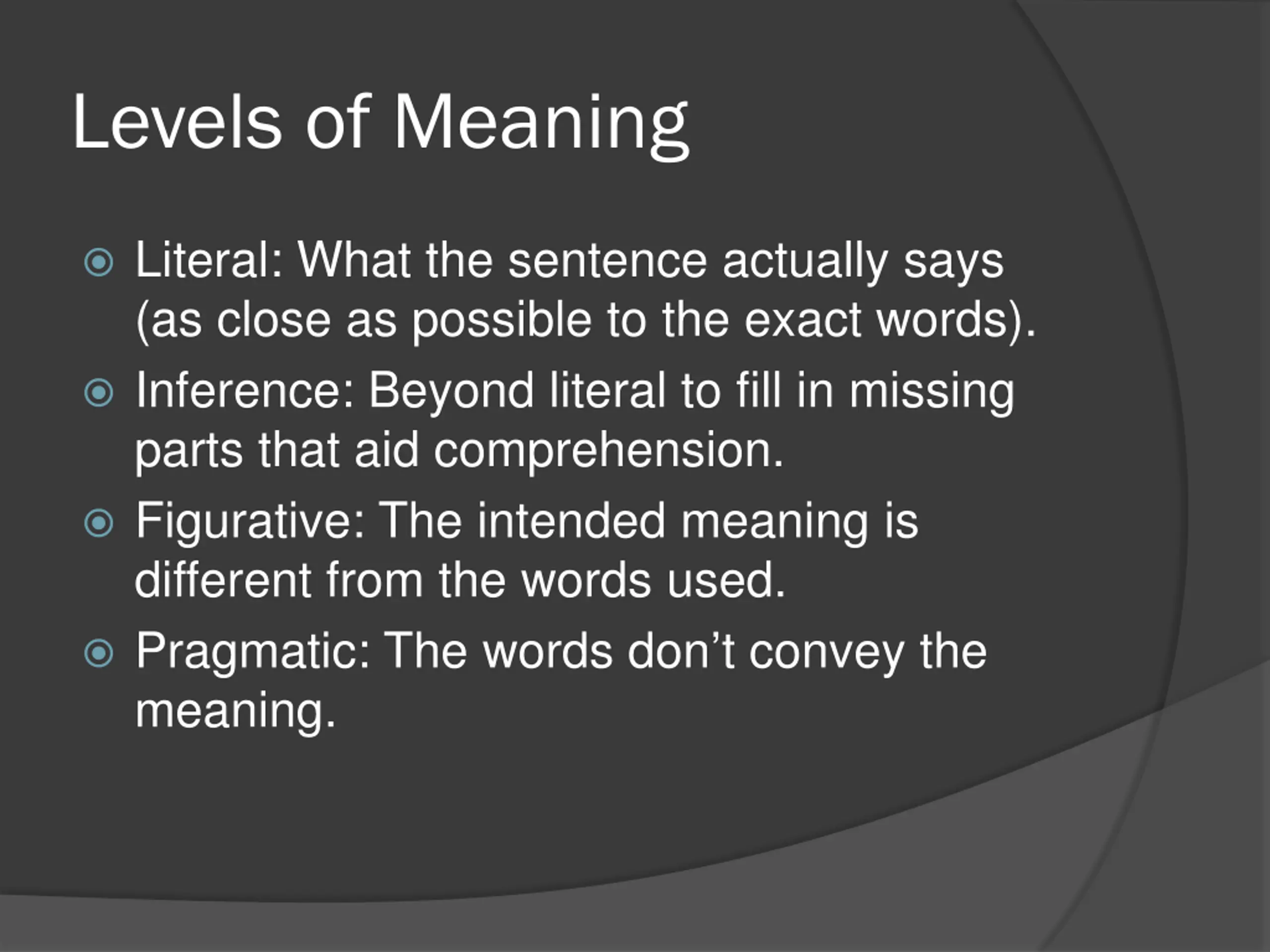 Levels of Meaning

Literal: What the sentence actually says (as close as possible to the exact words).

Inference: Beyond literal to fill in missing parts that aid comprehension.

Figurative: The intended meaning is different from the words used.

Pragmatic: The words don’t convey the meaning.